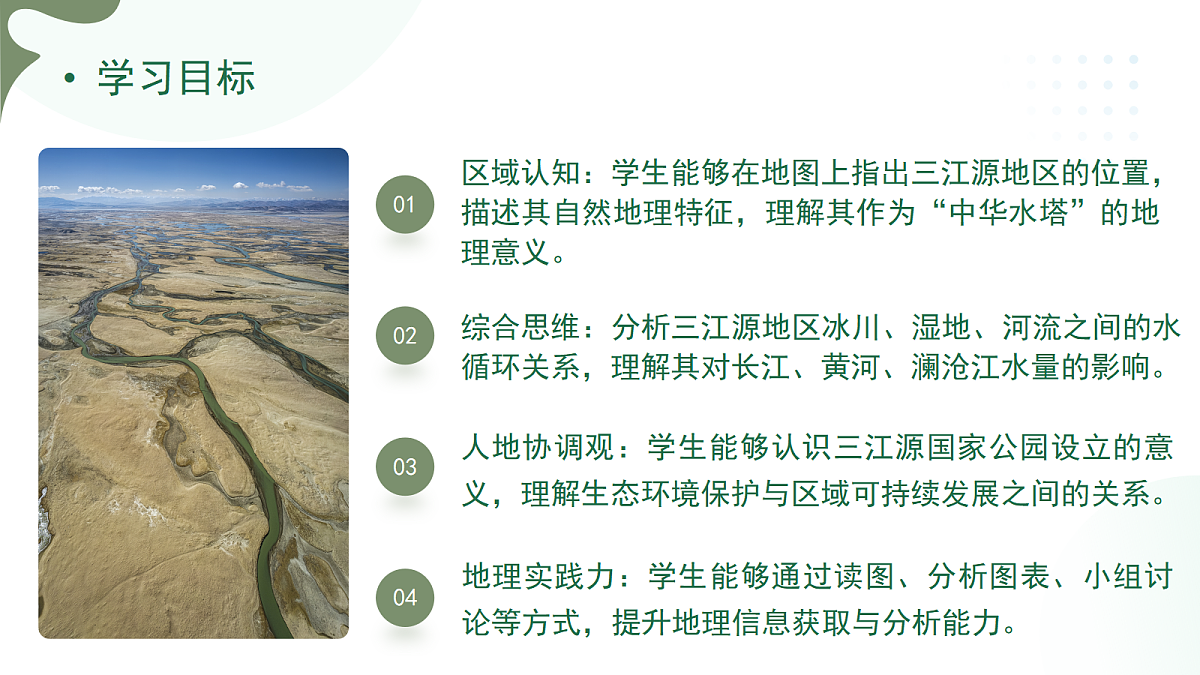 • 学习目标

01 区域认知：学生能够在地图上指出三江源地区的位置，描述其自然地理特征，理解其作为“中华水塔”的地理意义。

02 综合思维：分析三江源地区冰川、湿地、河流之间的水循环关系，理解其对长江、黄河、澜沧江水量的影响。

03 人地协调观：学生能够认识三江源国家公园设立的意义，理解生态环境保护与区域可持续发展之间的关系。

04 地理实践力：学生能够通过读图、分析图表、小组讨论等方式，提升地理信息获取与分析能力。